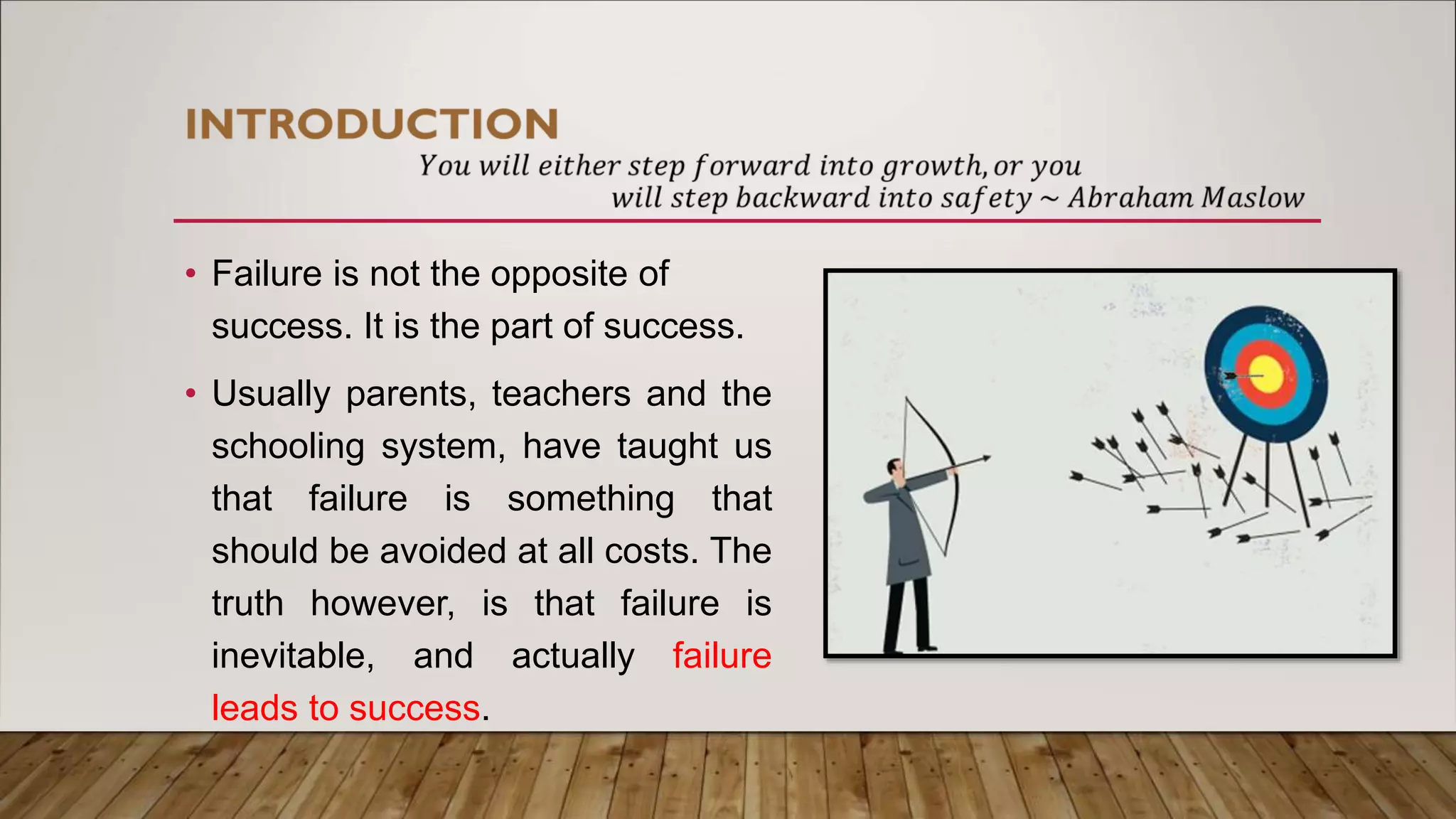 INTRODUCTION

You will either step forward into growth, or you will step backward into safety ~ Abraham Maslow

• Failure is not the opposite of success. It is the part of success.

• Usually parents, teachers and the schooling system, have taught us that failure is something that should be avoided at all costs. The truth however, is that failure is inevitable, and actually failure leads to success.